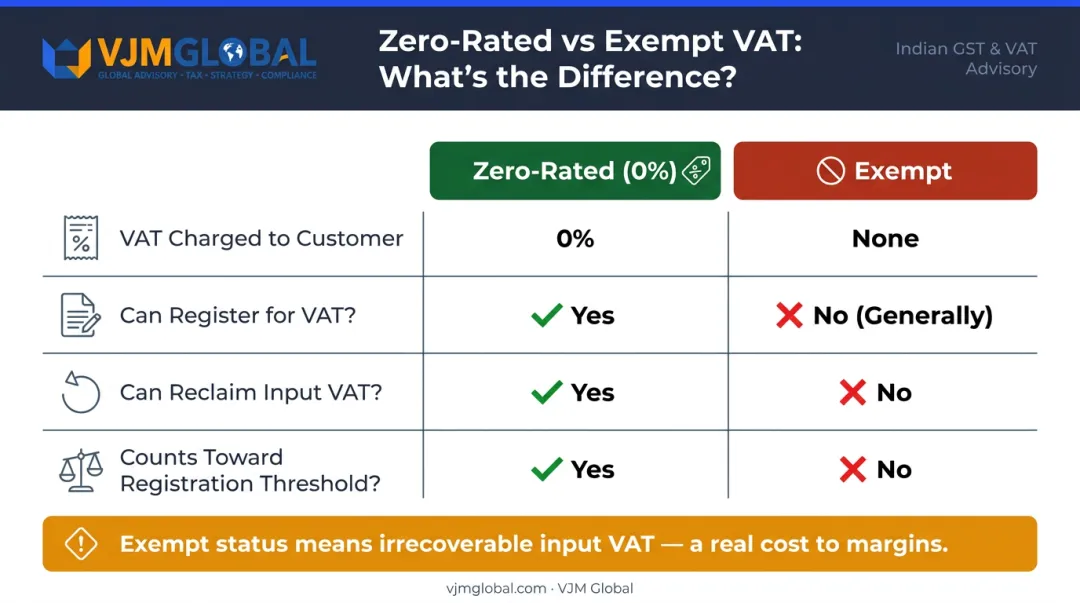 VJMGLOBAL
GLOBAL ADVISORY · TAX · STRATEGY · COMPLIANCE

Zero-Rated vs Exempt VAT: What's the Difference?

Indian GST & VAT Advisory

| | Zero-Rated (0%) | Exempt |
|---|---|---|
| VAT Charged to Customer | 0% | None |
| Can Register for VAT? | Yes | No (Generally) |
| Can Reclaim Input VAT? | Yes | No |
| Counts Toward Registration Threshold? | Yes | No |

Exempt status means irrecoverable input VAT — a real cost to margins.

vjmglobal.com · VJM Global